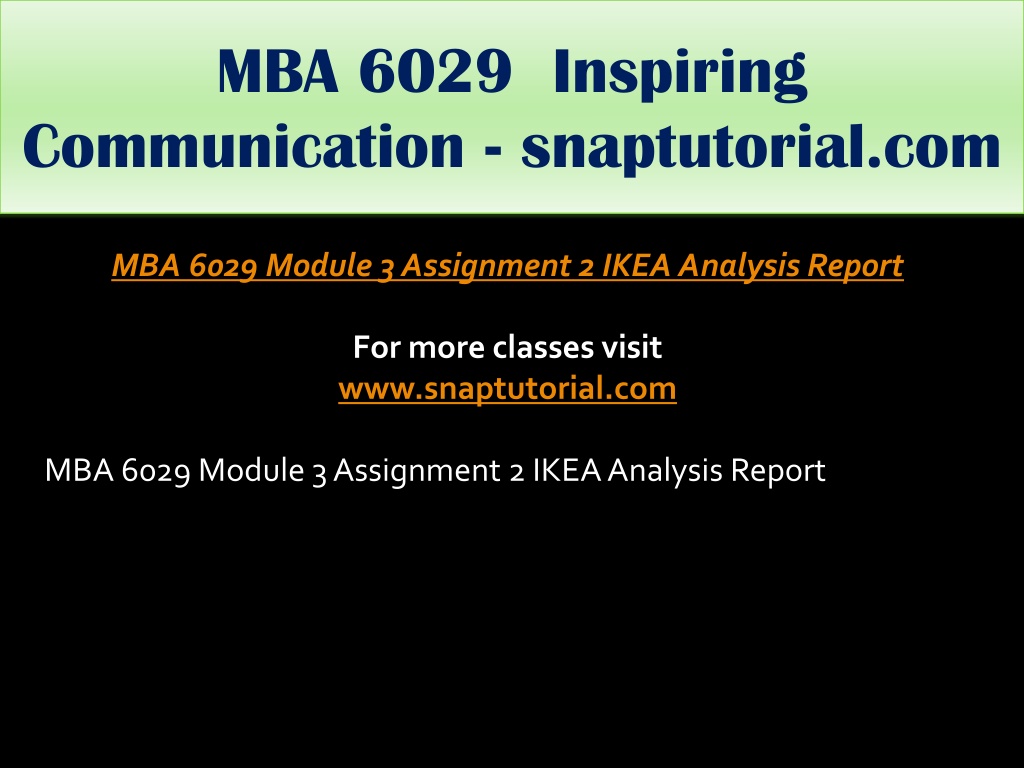 MBA 6029 Inspiring Communication - snaptutorial.com

MBA 6029 Module 3 Assignment 2 IKEA Analysis Report

For more classes visit
www.snaptutorial.com

MBA 6029 Module 3 Assignment 2 IKEA Analysis Report